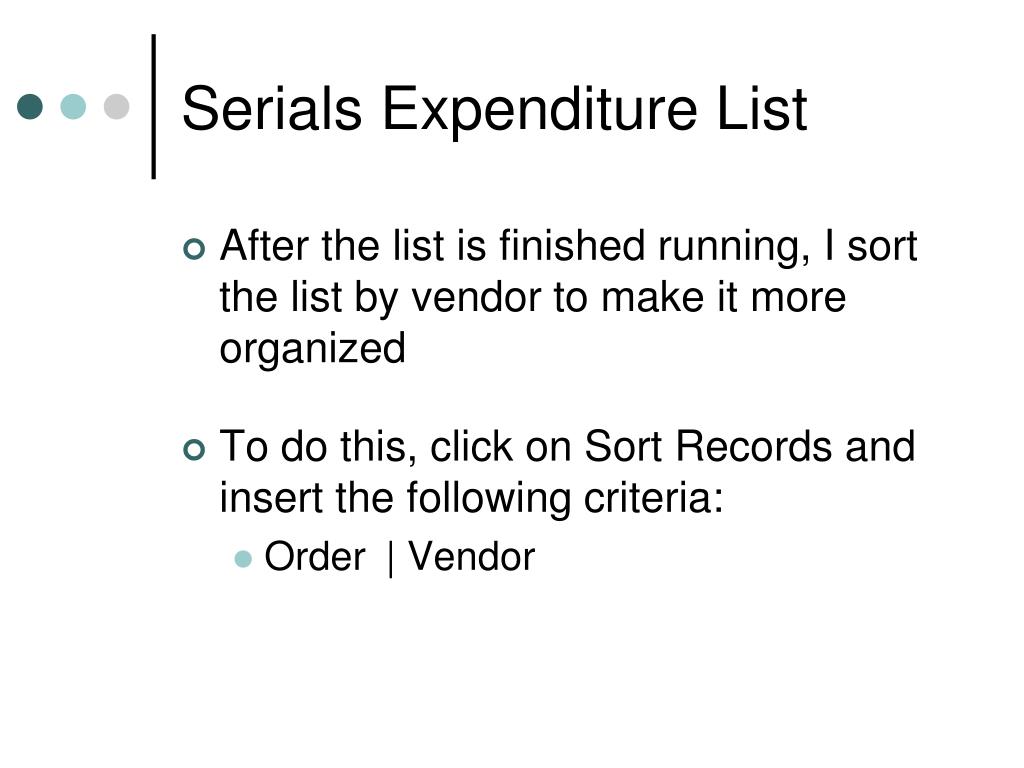 Serials Expenditure List

After the list is finished running, I sort the list by vendor to make it more organized

To do this, click on Sort Records and insert the following criteria:

Order | Vendor